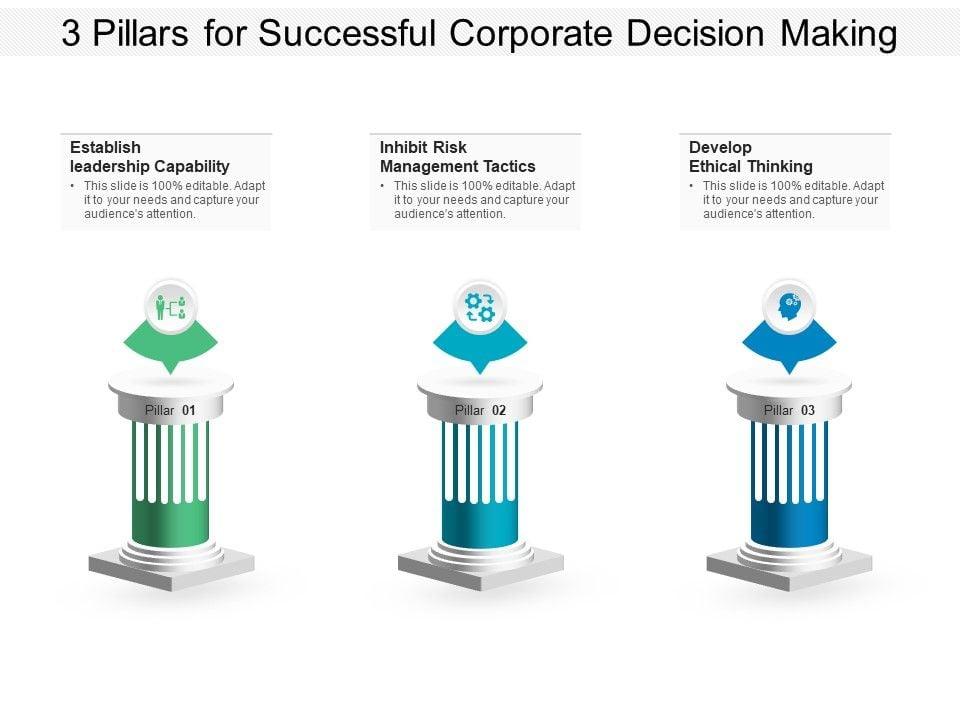 3 Pillars for Successful Corporate Decision Making

Establish leadership Capability
• This slide is 100% editable. Adapt it to your needs and capture your audience's attention.

Inhibit Risk Management Tactics
• This slide is 100% editable. Adapt it to your needs and capture your audience's attention.

Develop Ethical Thinking
• This slide is 100% editable. Adapt it to your needs and capture your audience's attention.

Pillar 01

Pillar 02

Pillar 03